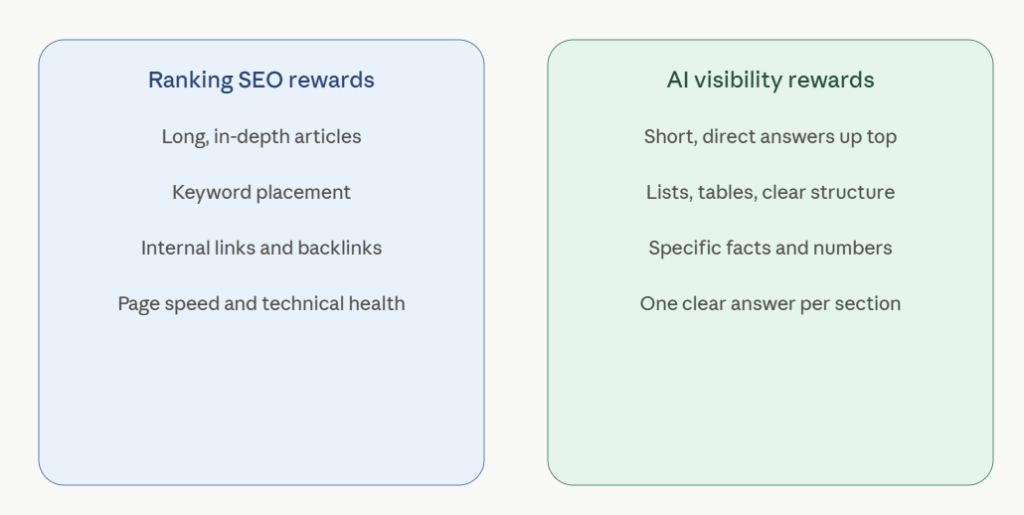 Ranking SEO rewards

Long, in-depth articles

Keyword placement

Internal links and backlinks

Page speed and technical health

AI visibility rewards

Short, direct answers up top

Lists, tables, clear structure

Specific facts and numbers

One clear answer per section